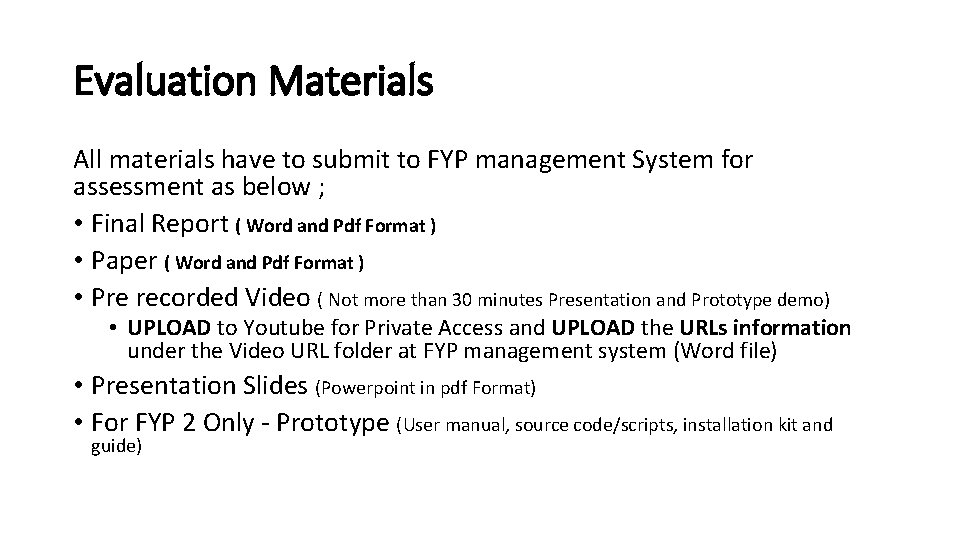 Evaluation Materials

All materials have to submit to FYP management System for assessment as below ;

• Final Report ( Word and Pdf Format )
• Paper ( Word and Pdf Format )
• Pre recorded Video ( Not more than 30 minutes Presentation and Prototype demo)
  • UPLOAD to Youtube for Private Access and UPLOAD the URLs information under the Video URL folder at FYP management system (Word file)
• Presentation Slides (Powerpoint in pdf Format)
• For FYP 2 Only - Prototype (User manual, source code/scripts, installation kit and guide)